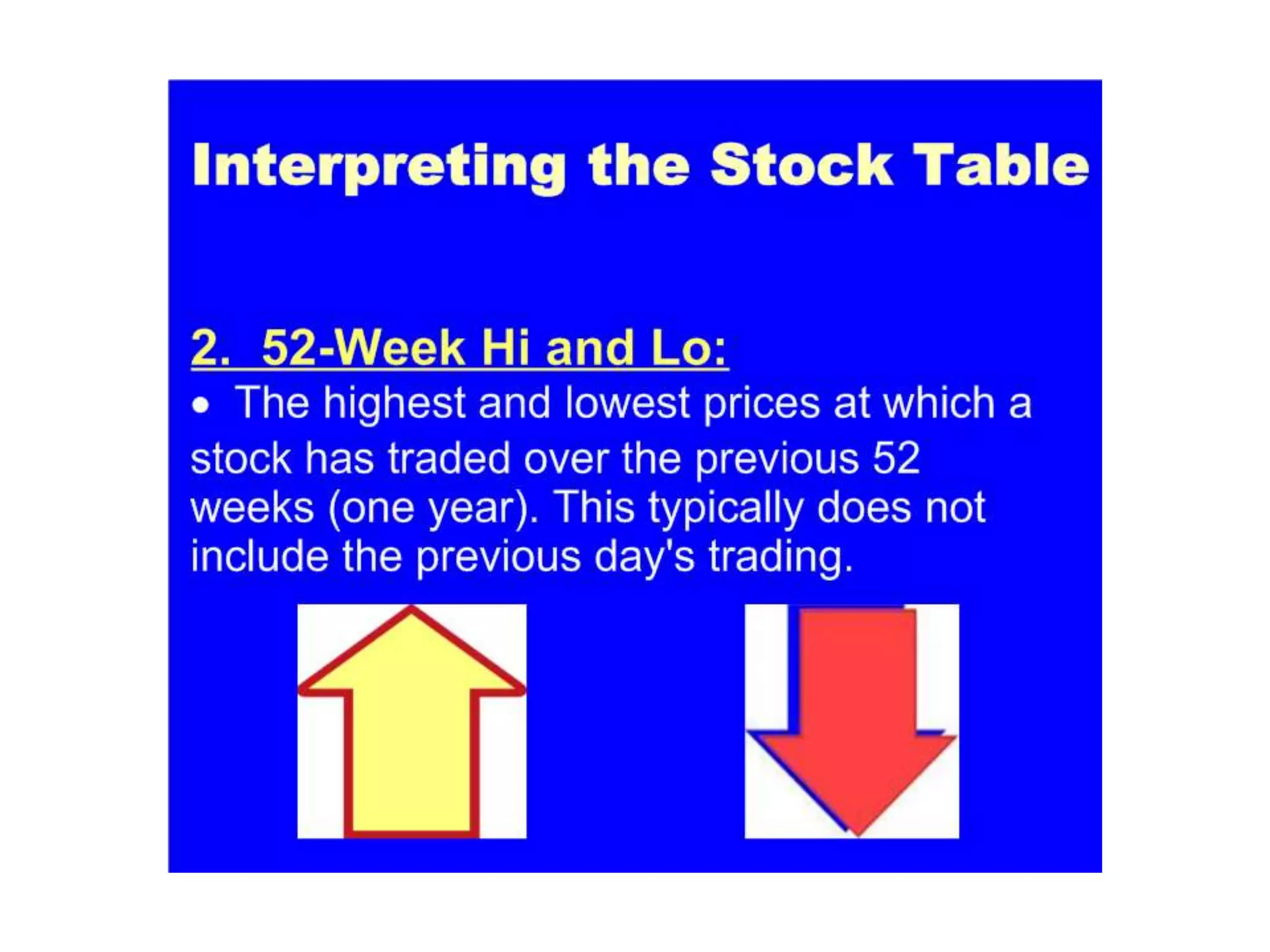 Interpreting the Stock Table

2. 52-Week Hi and Lo:

• The highest and lowest prices at which a stock has traded over the previous 52 weeks (one year). This typically does not include the previous day's trading.